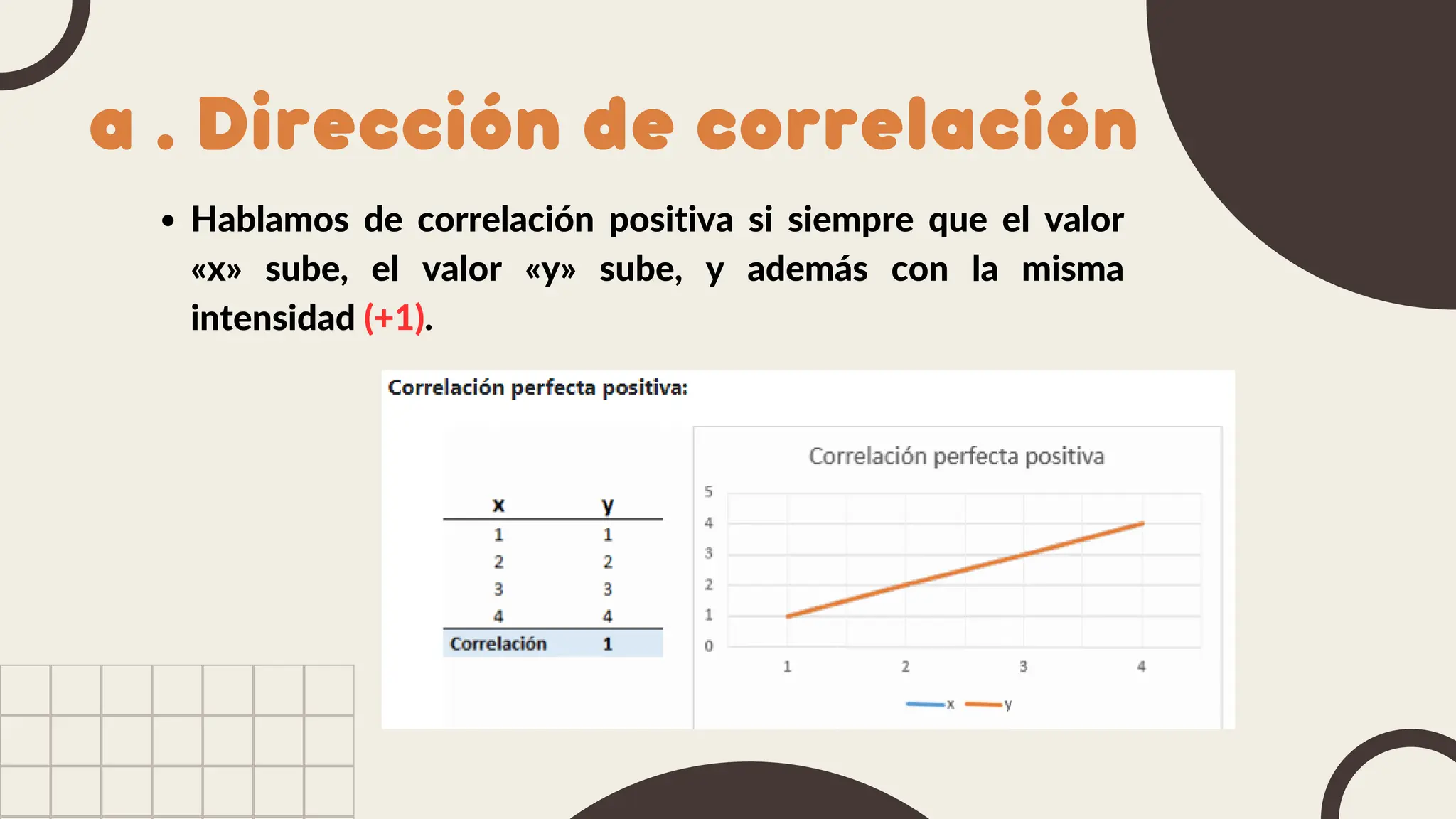 a . Dirección de correlación

• Hablamos de correlación positiva si siempre que el valor «x» sube, el valor «y» sube, y además con la misma intensidad (+1).

Correlación perfecta positiva:

| x | y |
|---|---|
| 1 | 1 |
| 2 | 2 |
| 3 | 3 |
| 4 | 4 |
| Correlación | 1 |

Correlación perfecta positiva

5
4
3
2
1
0

1 2 3 4

x y